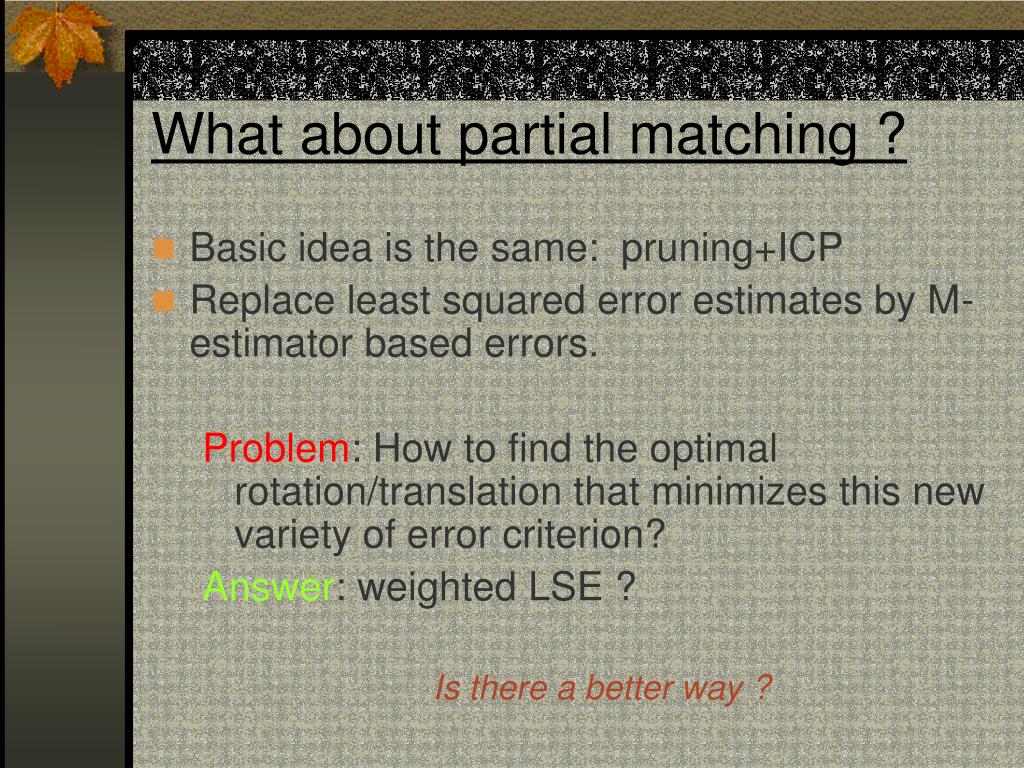 What about partial matching ?

Basic idea is the same: pruning+ICP

Replace least squared error estimates by M-estimator based errors.

Problem: How to find the optimal rotation/translation that minimizes this new variety of error criterion?

Answer: weighted LSE ?

Is there a better way ?